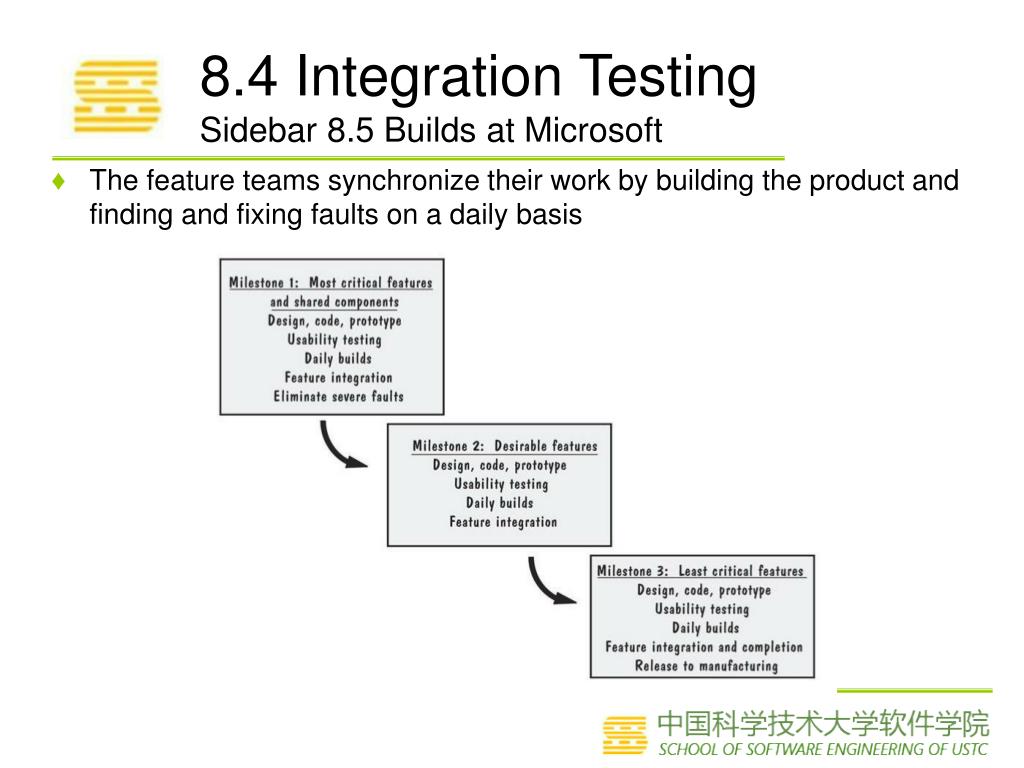 8.4 Integration Testing
Sidebar 8.5 Builds at Microsoft

♦ The feature teams synchronize their work by building the product and finding and fixing faults on a daily basis

Milestone 1: Most critical features and shared components
Design, code, prototype
Usability testing
Daily builds
Feature integration
Eliminate severe faults

Milestone 2: Desirable features
Design, code, prototype
Usability testing
Daily builds
Feature integration

Milestone 3: Least critical features
Design, code, prototype
Usability testing
Daily builds
Feature integration and completion
Release to manufacturing

中国科学技术大学软件学院
SCHOOL OF SOFTWARE ENGINEERING OF USTC